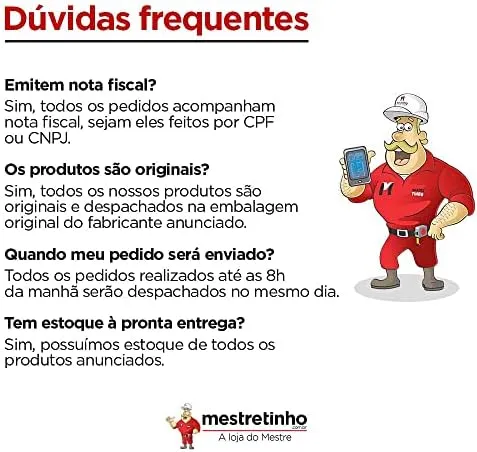 Dúvidas frequentes

Emitem nota fiscal?
Sim, todos os pedidos acompanham nota fiscal, sejam eles feitos por CPF ou CNPJ.

Os produtos são originais?
Sim, todos os nossos produtos são originais e despachados na embalagem original do fabricante anunciado.

Quando meu pedido será enviado?
Todos os pedidos realizados até as 8h da manhã serão despachados no mesmo dia.

Tem estoque à pronta entrega?
Sim, possuímos estoque de todos os produtos anunciados.

mestretinho
.com.br
A loja do Mestre